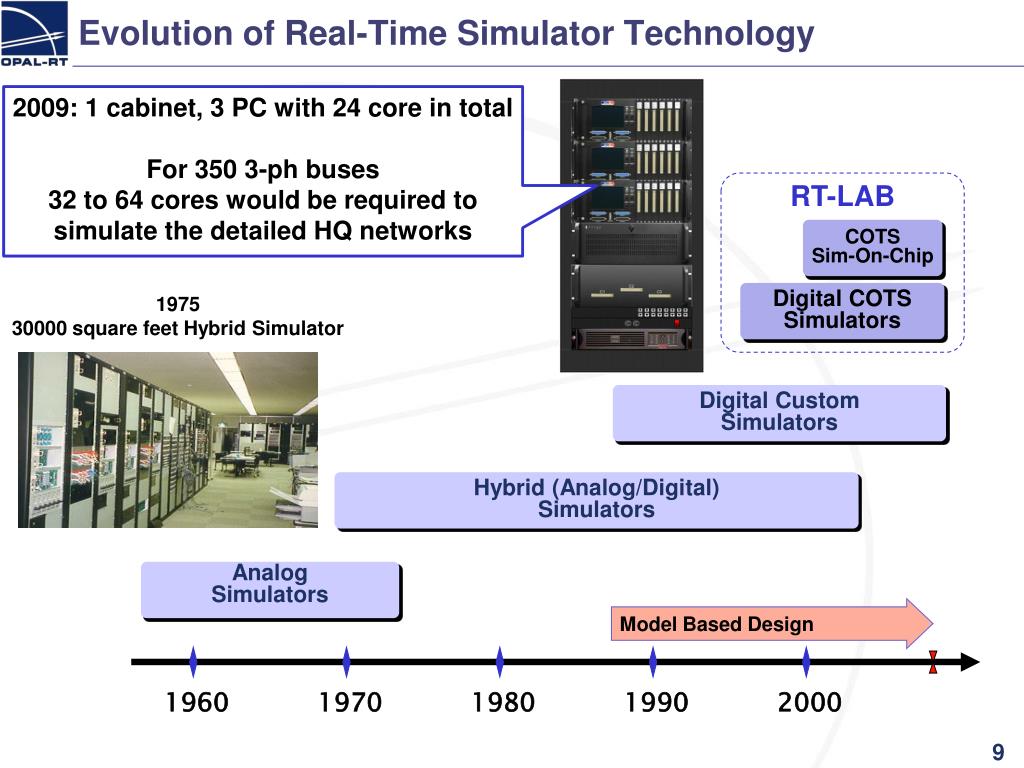 OPAL-RT

Evolution of Real-Time Simulator Technology

2009: 1 cabinet, 3 PC with 24 core in total

For 350 3-ph buses
32 to 64 cores would be required to simulate the detailed HQ networks

1975
30000 square feet Hybrid Simulator

RT-LAB

COTS Sim-On-Chip

Digital COTS Simulators

Digital Custom Simulators

Hybrid (Analog/Digital) Simulators

Analog Simulators

Model Based Design

1960 1970 1980 1990 2000

9